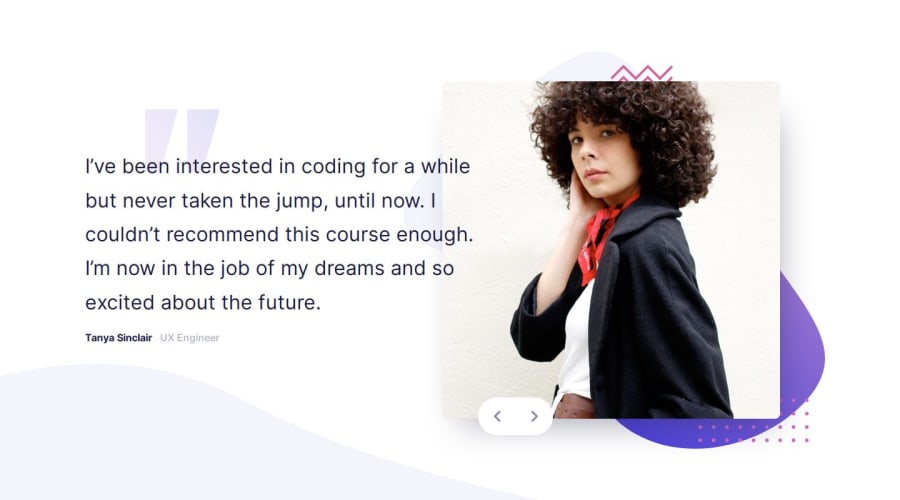 I've been interested in coding for a while but never taken the jump, until now. I couldn't recommend this course enough. I'm now in the job of my dreams and so excited about the future.

Tanya Sinclair UX Engineer